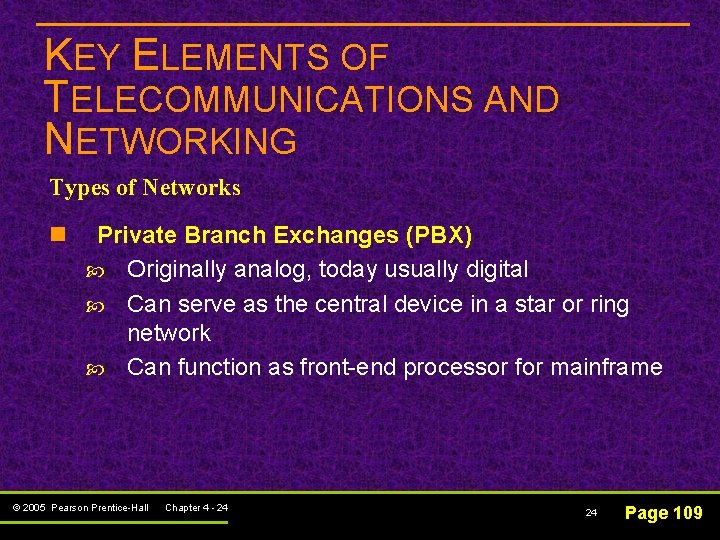 KEY ELEMENTS OF TELECOMMUNICATIONS AND NETWORKING

Types of Networks

Private Branch Exchanges (PBX)

Originally analog, today usually digital

Can serve as the central device in a star or ring network

Can function as front-end processor for mainframe

© 2005 Pearson Prentice-Hall Chapter 4 - 24

24

Page 109